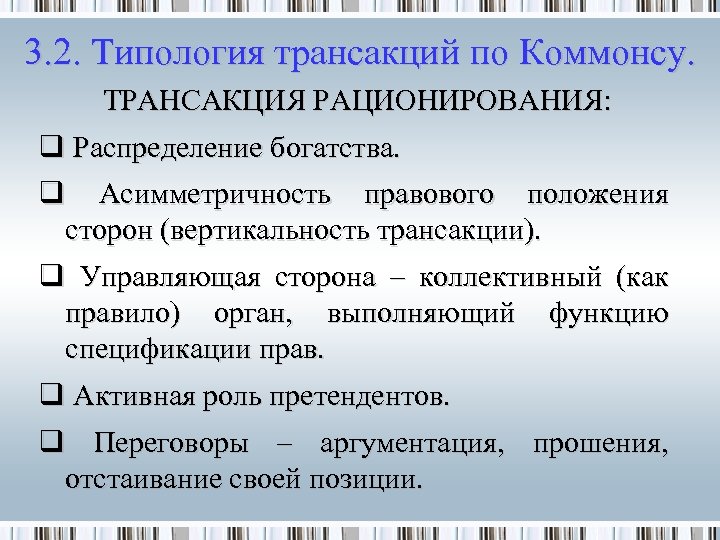 3.2. Типология трансакций по Коммонсу.

ТРАНСАКЦИЯ РАЦИОНИРОВАНИЯ:

❑ Распределение богатства.

❑ Асимметричность правового положения сторон (вертикальность трансакции).

❑ Управляющая сторона – коллективный (как правило) орган, выполняющий функцию спецификации прав.

❑ Активная роль претендентов.

❑ Переговоры – аргументация, прошения, отстаивание своей позиции.